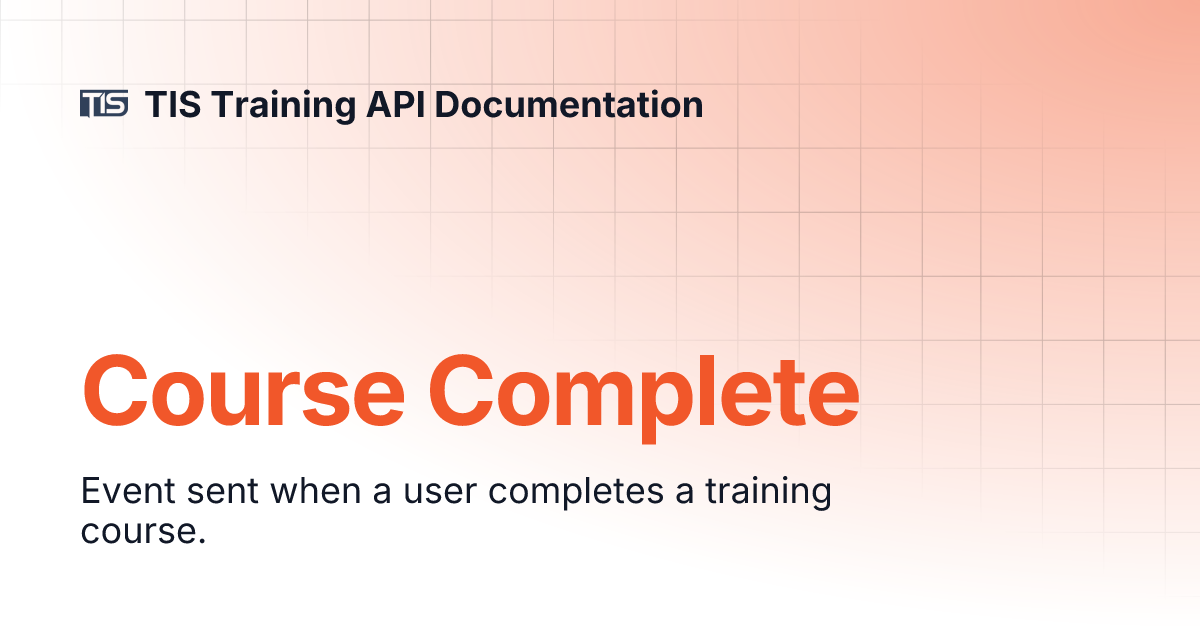 TIS TIS Training API Documentation

Course Complete

Event sent when a user completes a training course.